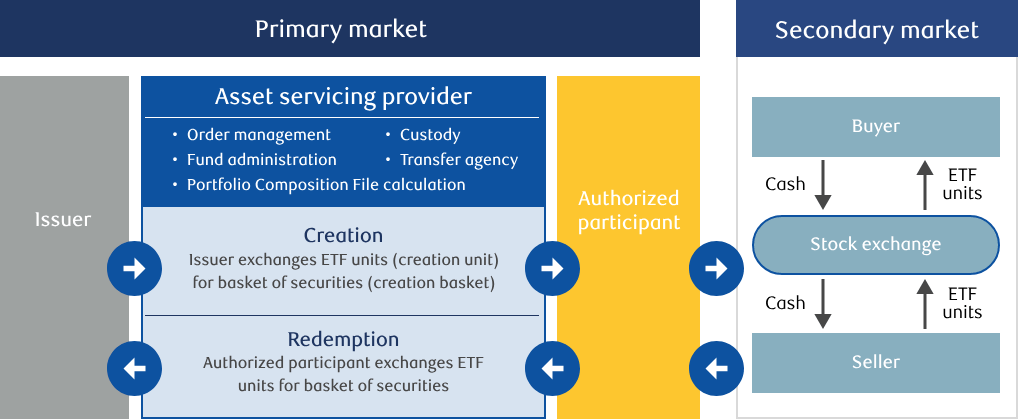 Primary market

Secondary market

Issuer

Asset servicing provider

• Order management
• Fund administration
• Portfolio Composition File calculation
• Custody
• Transfer agency

Creation
Issuer exchanges ETF units (creation unit) for basket of securities (creation basket)

Redemption
Authorized participant exchanges ETF units for basket of securities

Authorized participant

Buyer

Cash

ETF units

Stock exchange

Cash

ETF units

Seller